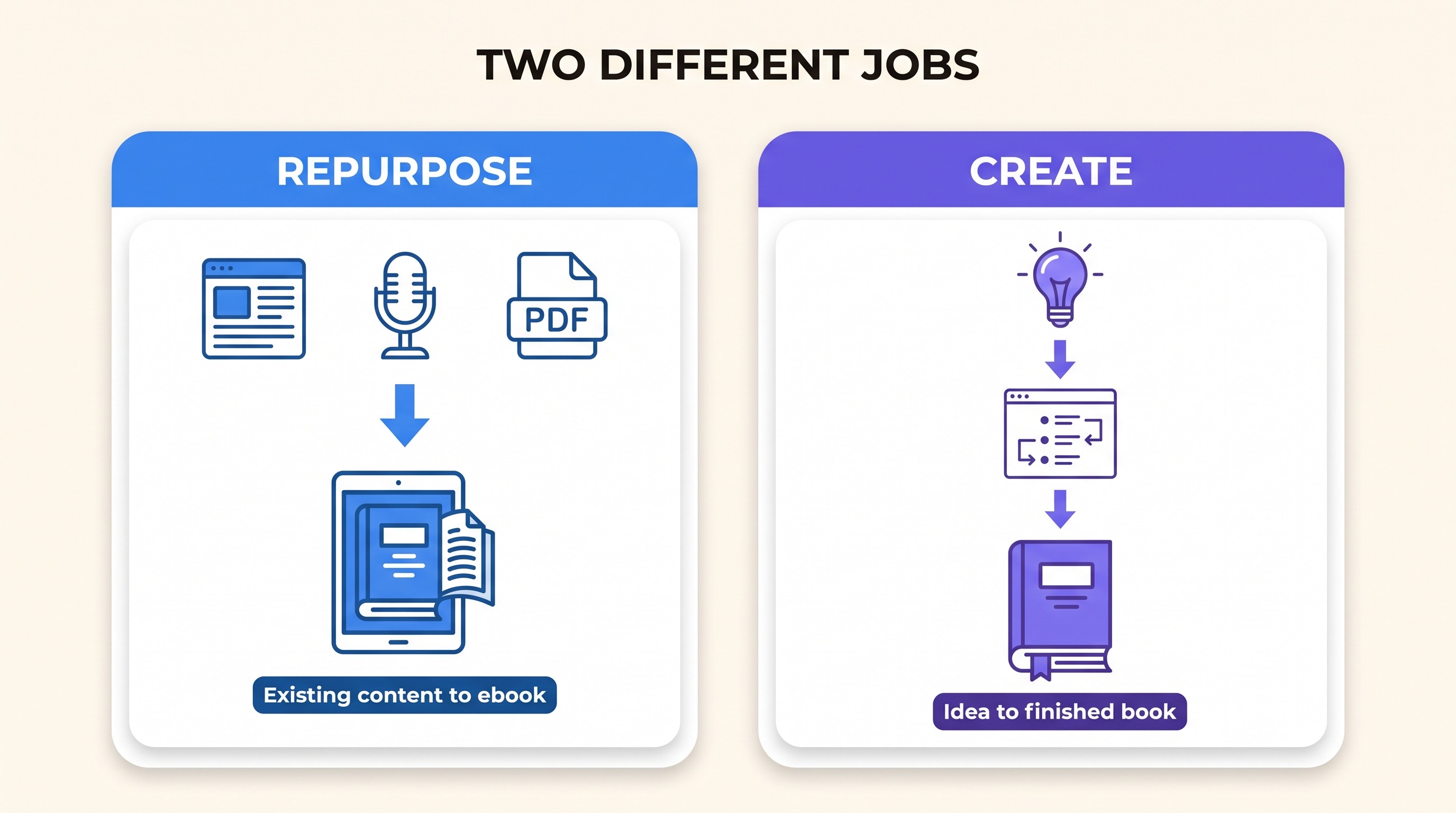 TWO DIFFERENT JOBS

REPURPOSE

PDF

Existing content to ebook

CREATE

Idea to finished book